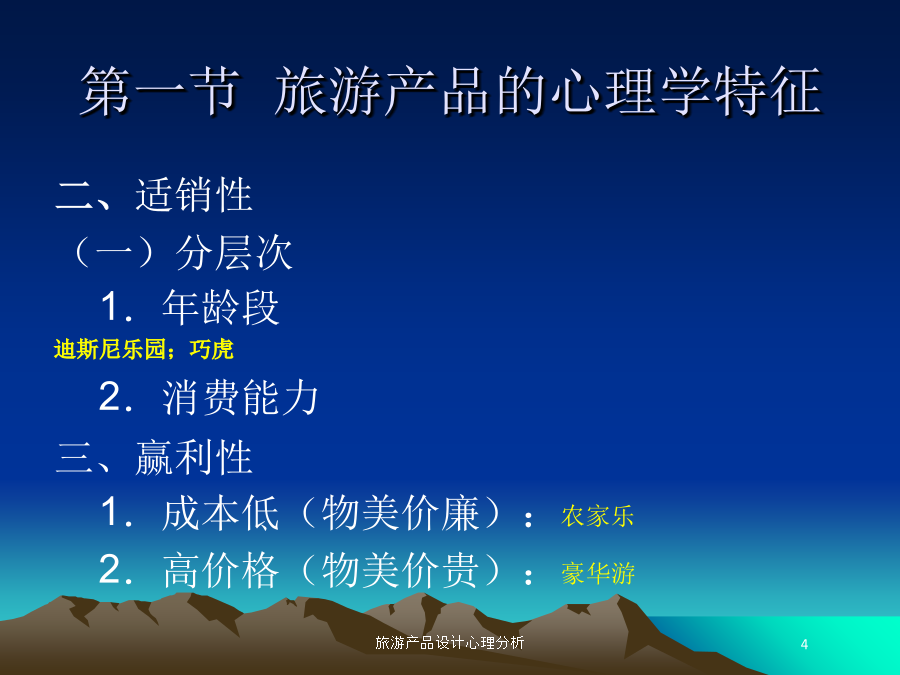 第一节 旅游产品的心理学特征

二、适销性

（一）分层次

1．年龄段

迪斯尼乐园；巧虎

2．消费能力

三、赢利性

1．成本低（物美价廉）：农家乐

2．高价格（物美价贵）：豪华游

旅游产品设计心理分析

4